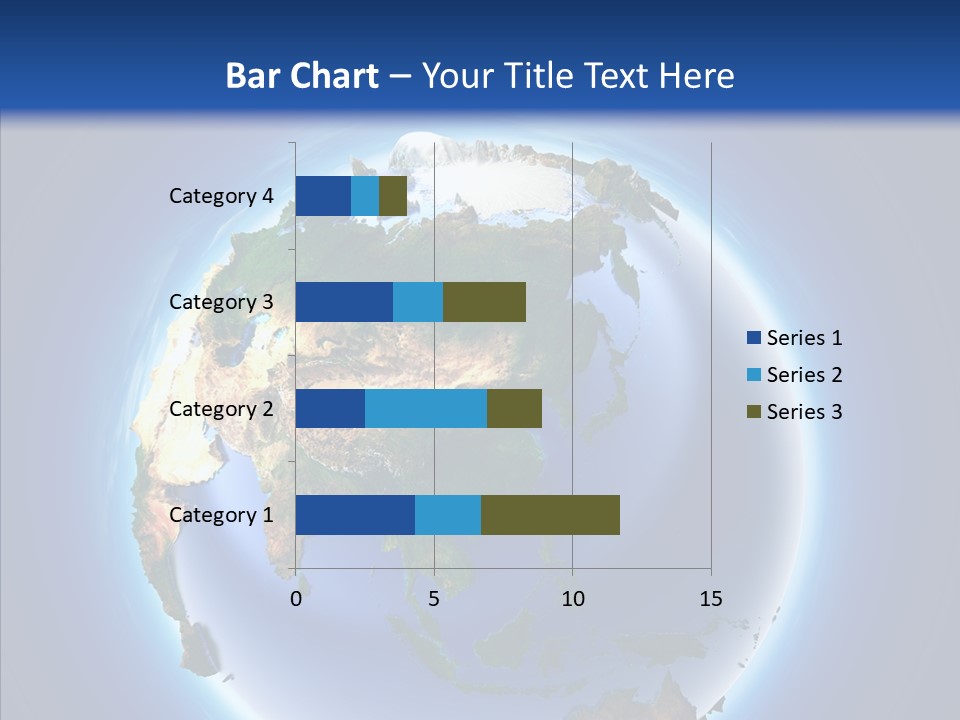 Bar Chart – Your Title Text Here

Category 4
Category 3
Category 2
Category 1

0
5
10
15

Series 1
Series 2
Series 3